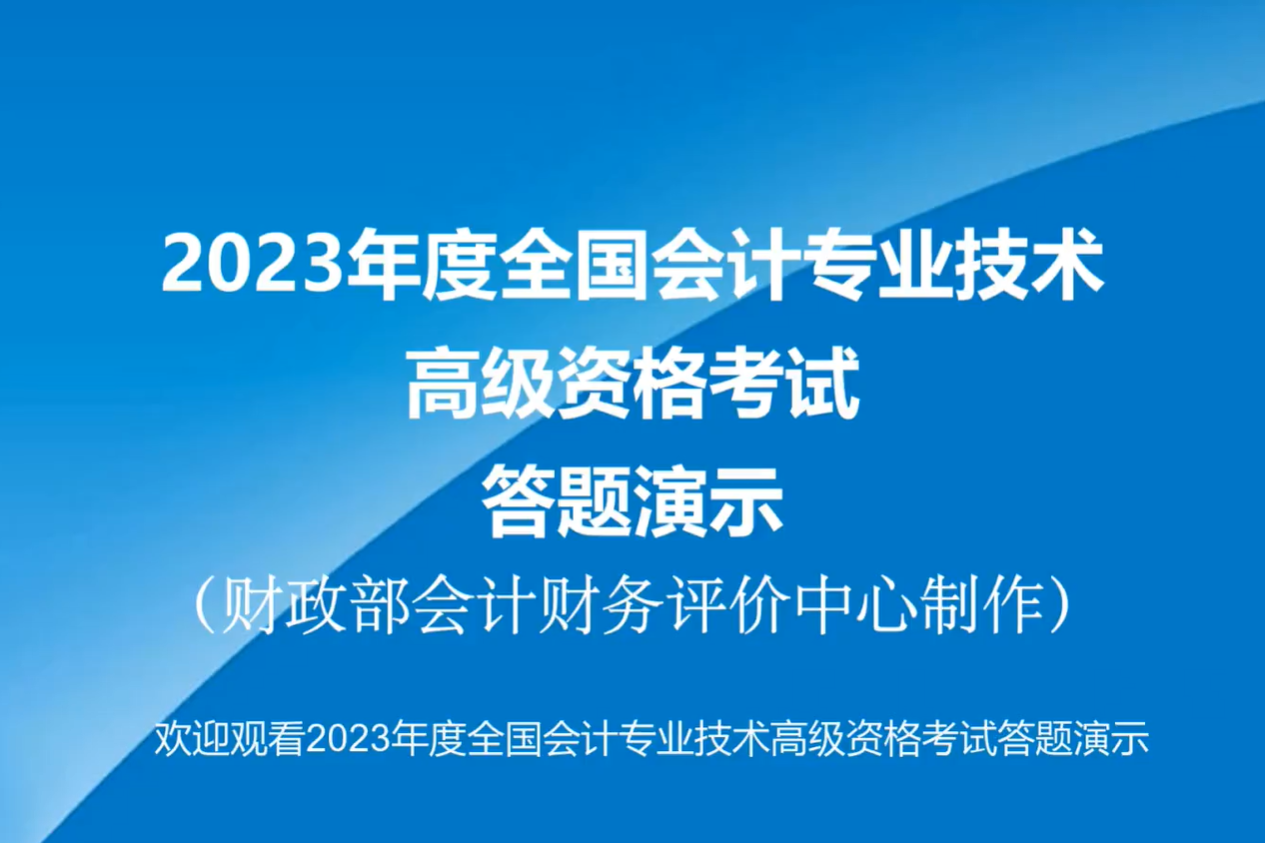 2023年度全国会计专业技术
高级资格考试
答题演示
（财政部会计财务评价中心制作）

欢迎观看2023年度全国会计专业技术高级资格考试答题演示